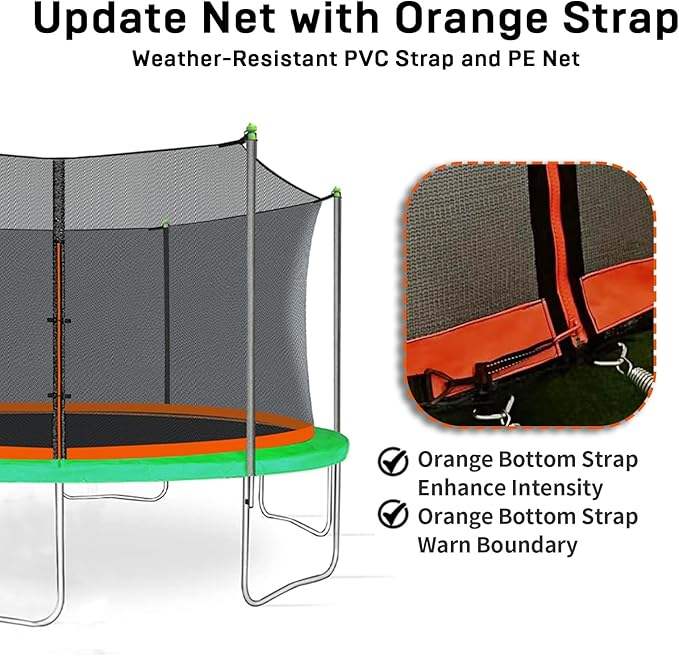 Update Net with Orange Strap

Weather-Resistant PVC Strap and PE Net

Orange Bottom Strap Enhance Intensity

Orange Bottom Strap Warn Boundary